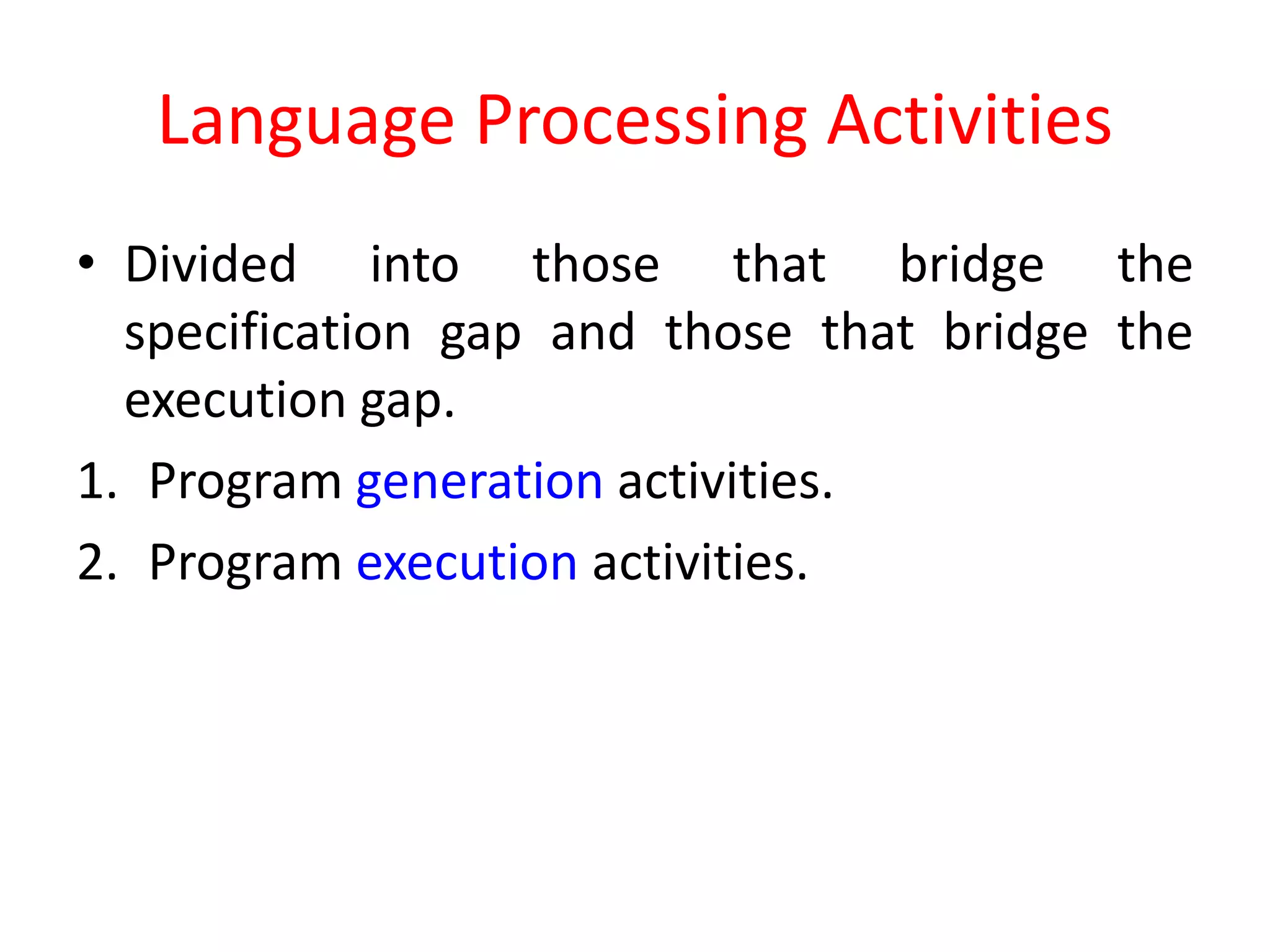 Language Processing Activities

• Divided into those that bridge the specification gap and those that bridge the execution gap.

1. Program generation activities.

2. Program execution activities.